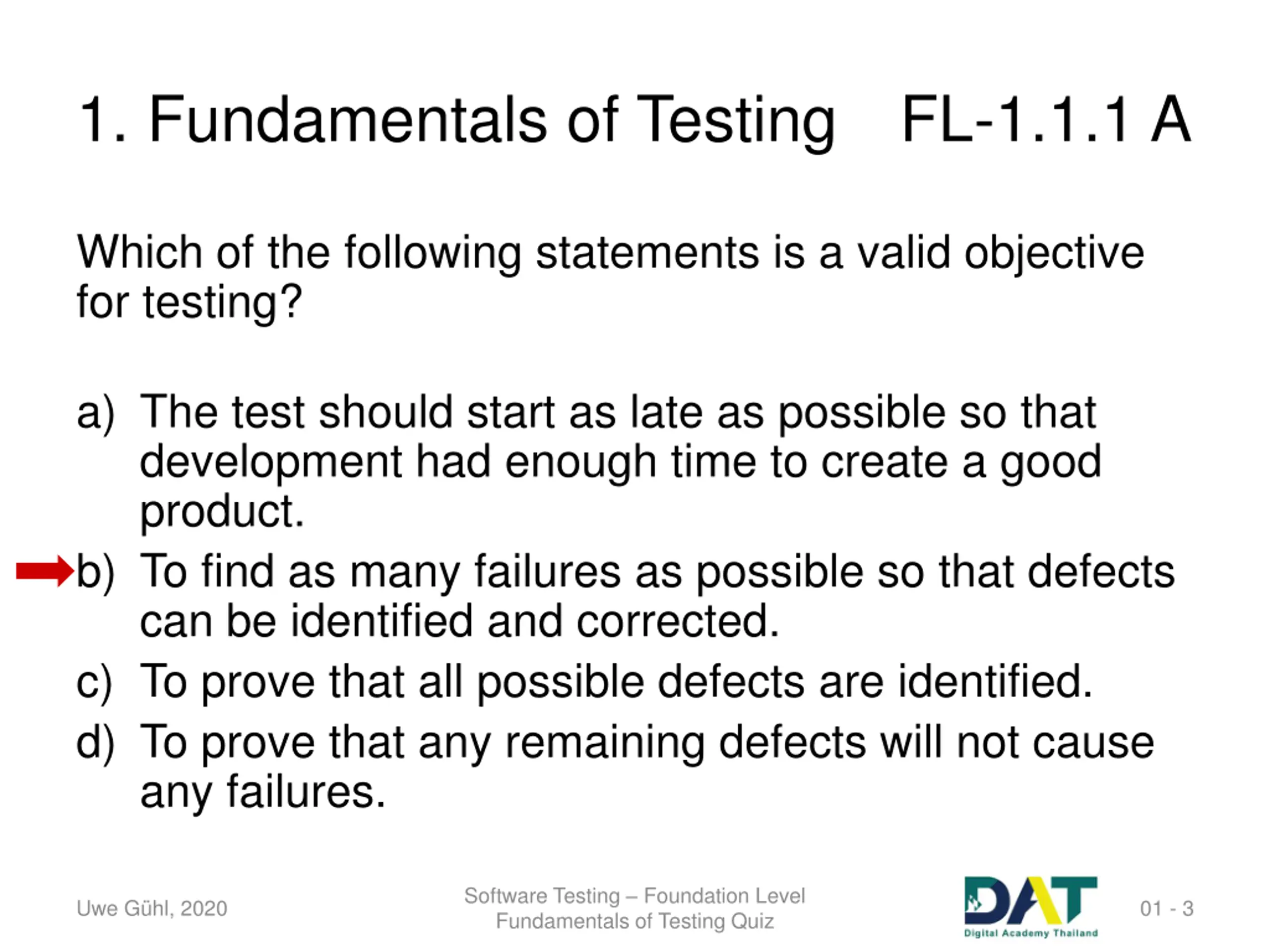 1. Fundamentals of Testing FL-1.1.1 A

Which of the following statements is a valid objective for testing?

a) The test should start as late as possible so that development had enough time to create a good product.
b) To find as many failures as possible so that defects can be identified and corrected.
c) To prove that all possible defects are identified.
d) To prove that any remaining defects will not cause any failures.

Uwe Gühl, 2020

Software Testing – Foundation Level
Fundamentals of Testing Quiz

DAT
Digital Academy Thailand

01 - 3